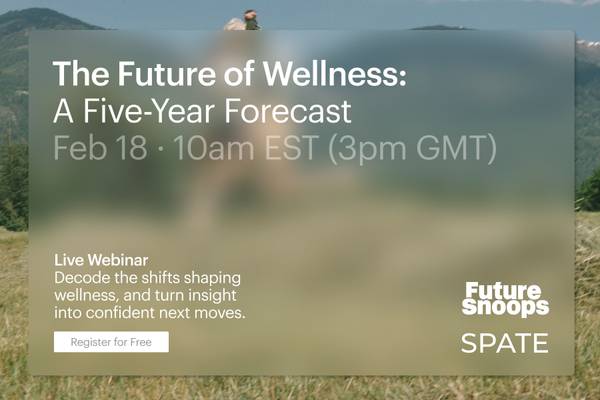 The Future of Wellness:
A Five-Year Forecast
Feb 18 · 10am EST (3pm GMT)

Live Webinar
Decode the shifts shaping wellness, and turn insight into confident next moves.

Register for Free

Future Snoops

SPATE